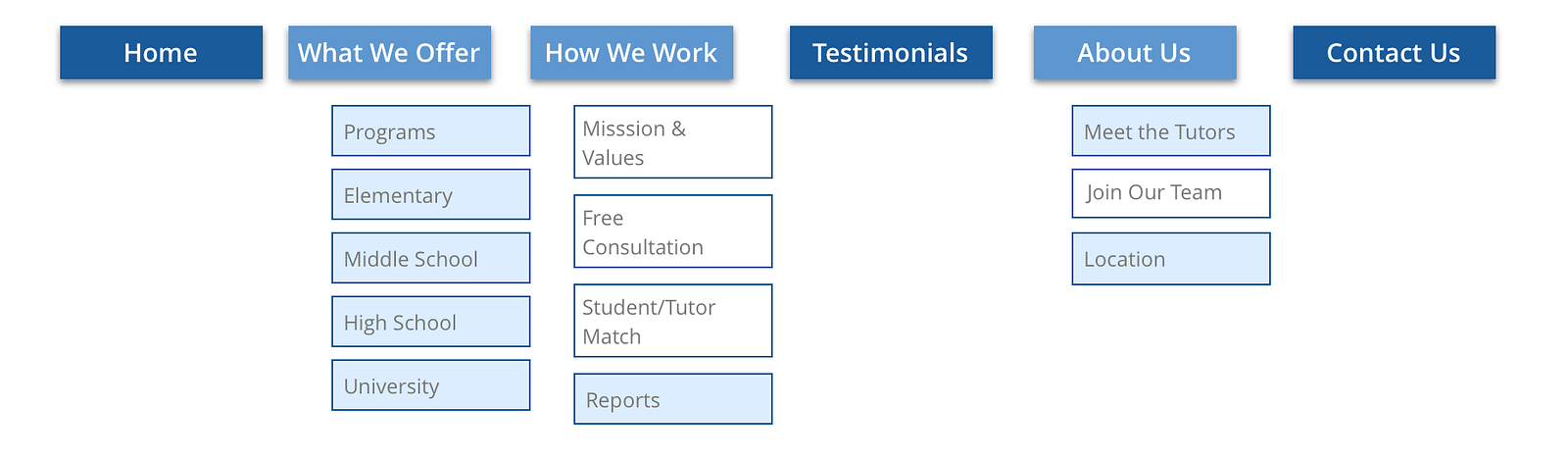 Home

What We Offer

Programs

Elementary

Middle School

High School

University

How We Work

Misssion & Values

Free Consultation

Student/Tutor Match

Reports

Testimonials

About Us

Meet the Tutors

Join Our Team

Location

Contact Us